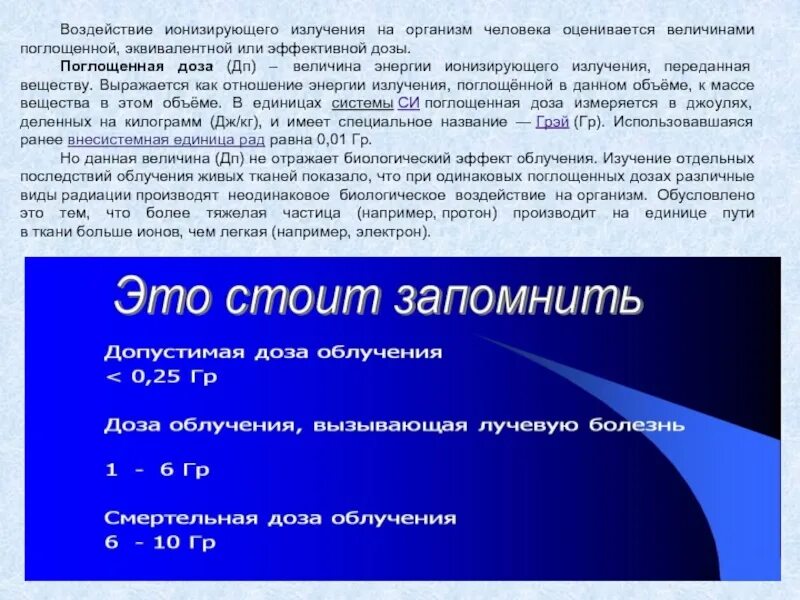 Воздействие ионизирующего излучения на организм человека оценивается величинами поглощенной, эквивалентной или эффективной дозы.

Поглощенная доза (Дп) – величина энергии ионизирующего излучения, переданная веществу. Выражается как отношение энергии излучения, поглощённой в данном объёме, к массе вещества в этом объёме. В единицах системы СИ поглощенная доза измеряется в джоулях, деленных на килограмм (Дж/кг), и имеет специальное название — Грэй (Гр). Использовавшаяся ранее внесистемная единица рад равна 0,01 Гр.

Но данная величина (Дп) не отражает биологический эффект облучения. Изучение отдельных последствий облучения живых тканей показало, что при одинаковых поглощенных дозах различные виды радиации производят неодинаковое биологическое воздействие на организм. Обусловлено это тем, что более тяжелая частица (например, протон) производит на единице пути в ткани больше ионов, чем легкая (например, электрон).

Это стоит запомнить

Допустимая доза облучения
< 0,25 Гр

Доза облучения, вызывающая лучевую болезнь

1 - 6 Гр

Смертельная доза облучения
6 - 10 Гр